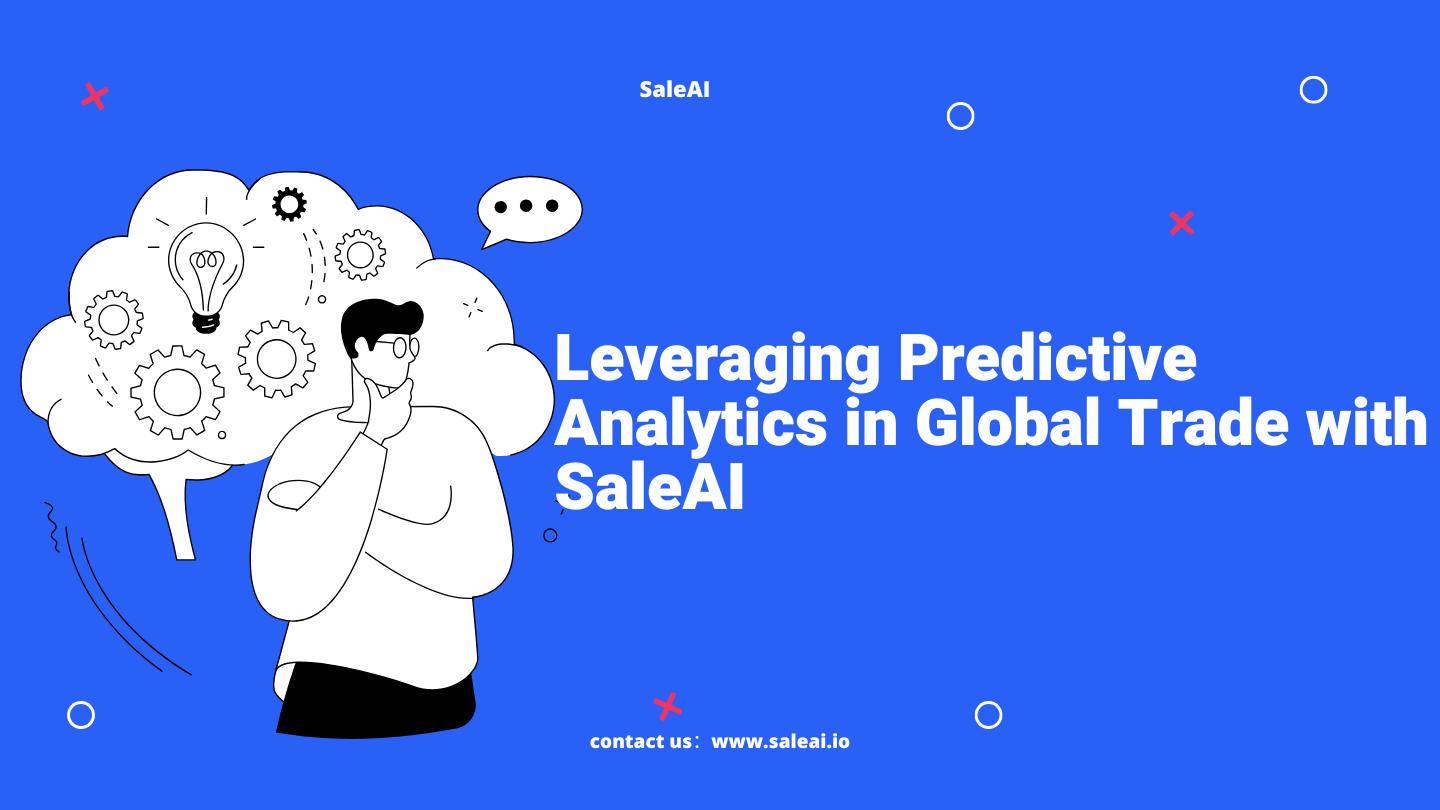 SaleAI

Leveraging Predictive Analytics in Global Trade with SaleAI

contact us：www.saleai.io